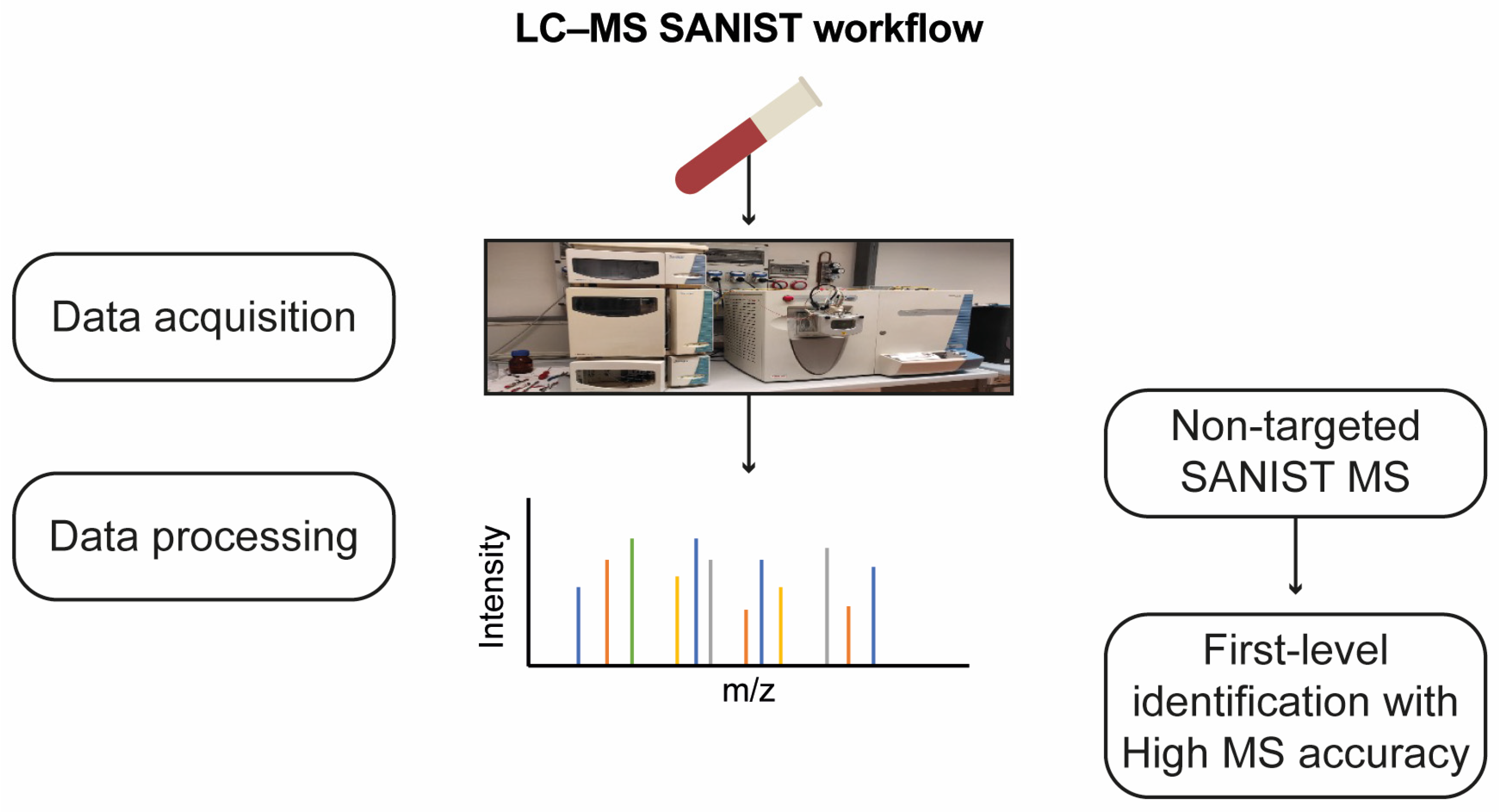 LC–MS SANIST workflow

Data acquisition

Data processing

Intensity

m/z

Non-targeted SANIST MS

First-level identification with High MS accuracy